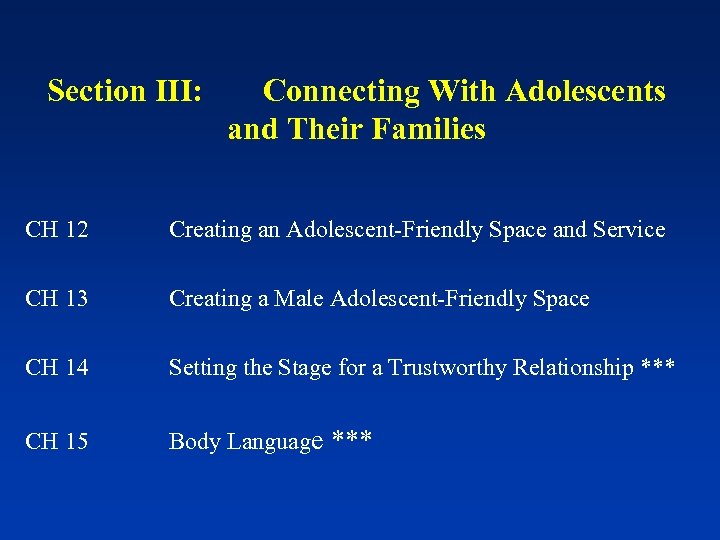 Section III: Connecting With Adolescents and Their Families

CH 12 Creating an Adolescent-Friendly Space and Service

CH 13 Creating a Male Adolescent-Friendly Space

CH 14 Setting the Stage for a Trustworthy Relationship ***

CH 15 Body Language ***